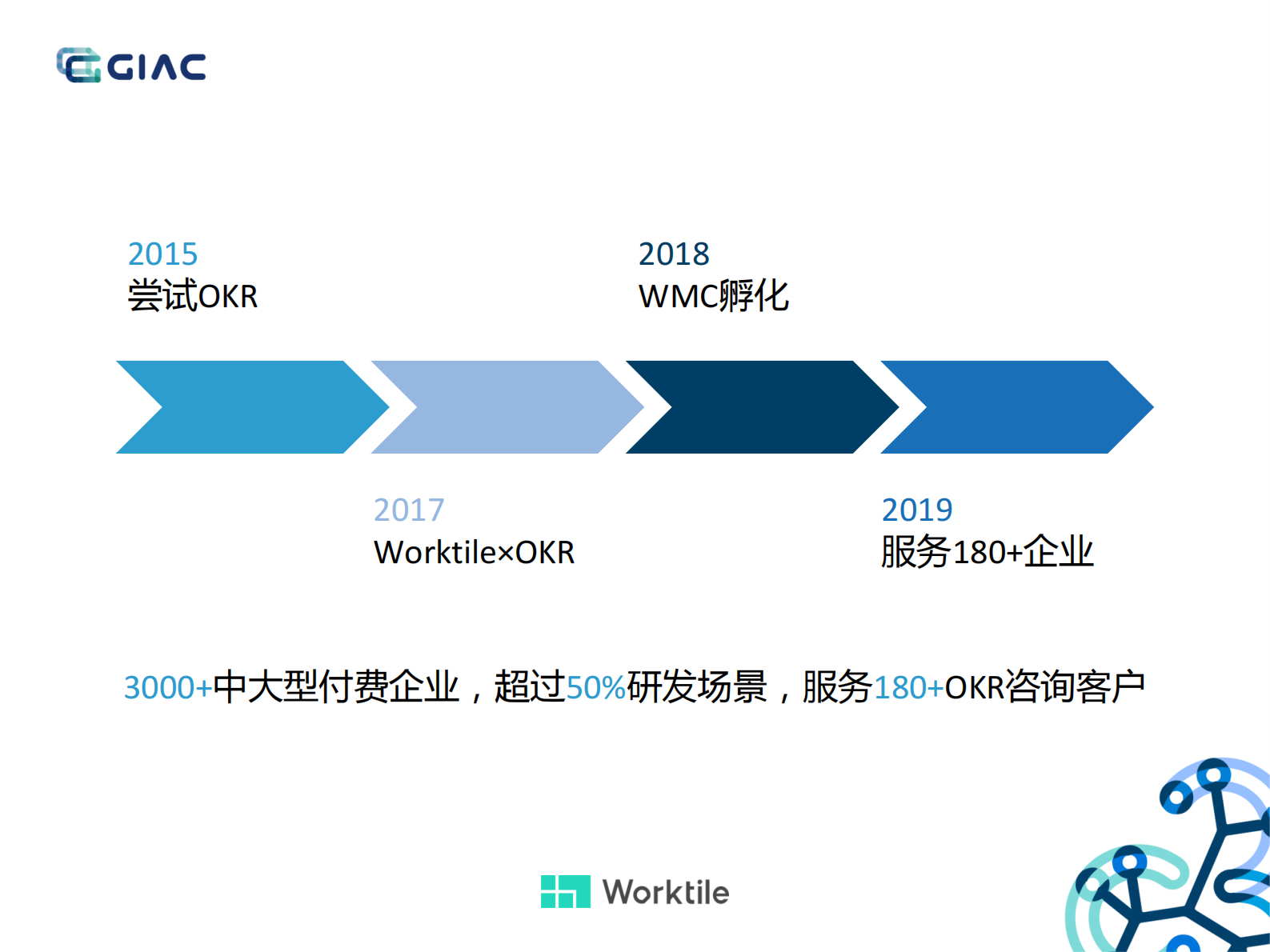 GIAC

2015
尝试OKR

2018
WMC孵化

2017
Worktile×OKR

2019
服务180+企业

3000+中大型付费企业，超过50%研发场景，服务180+OKR咨询客户

Worktile